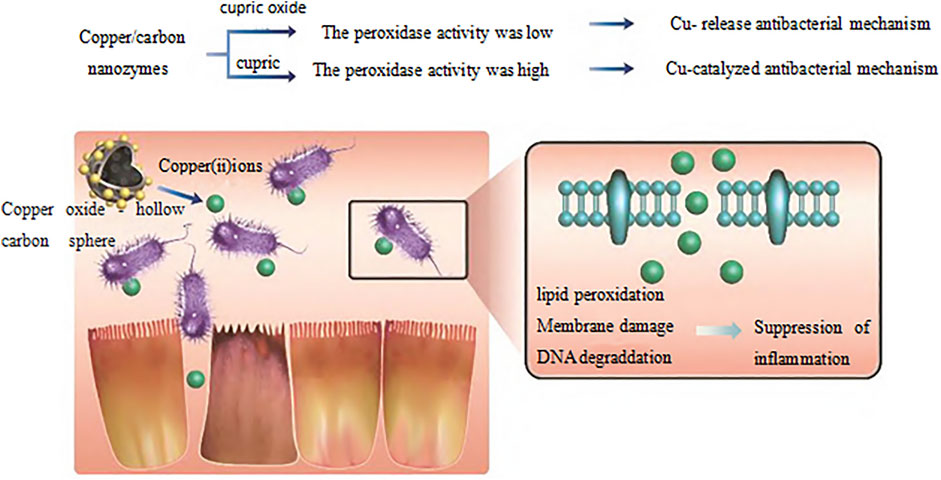 Copper/carbon nanozymes

cupric oxide

The peroxidase activity was low

Cu- release antibacterial mechanism

cupric

The peroxidase activity was high

Cu-catalyzed antibacterial mechanism

Copper(ii)ions

Copper oxide - hollow carbon sphere

lipid peroxidation

Membrane damage

DNA degraddation

Suppression of inflammation